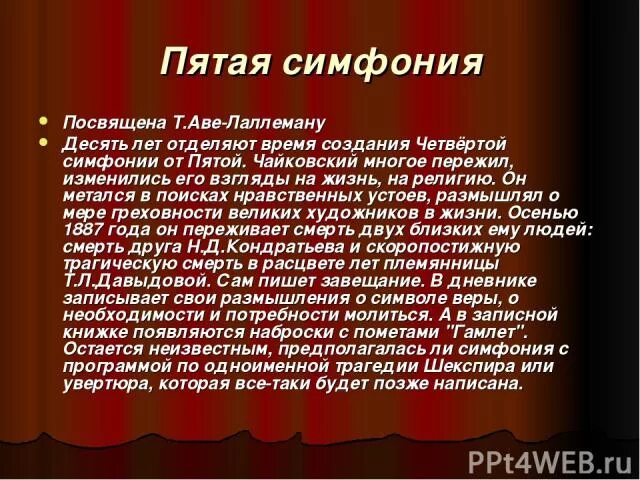 Пятая симфония

Посвящена Т.Аве-Лаллеману

Десять лет отделяют время создания Четвёртой симфонии от Пятой. Чайковский многое пережил, изменились его взгляды на жизнь, на религию. Он метался в поисках нравственных устоев, размышлял о мере греховности великих художников в жизни. Осенью 1887 года он переживает смерть двух близких ему людей: смерть друга Н.Д.Кондратьева и скоропостижную трагическую смерть в расцвете лет племянницы Т.Л.Давыдовой. Сам пишет завещание. В дневнике записывает свои размышления о символе веры, о необходимости и потребности молиться. А в записной книжке появляются наброски с пометами "Гамлет". Остается неизвестным, предполагалась ли симфония с программой по одноименной трагедии Шекспира или увертюра, которая все-таки будет позже написана.

PPt4WEB.ru